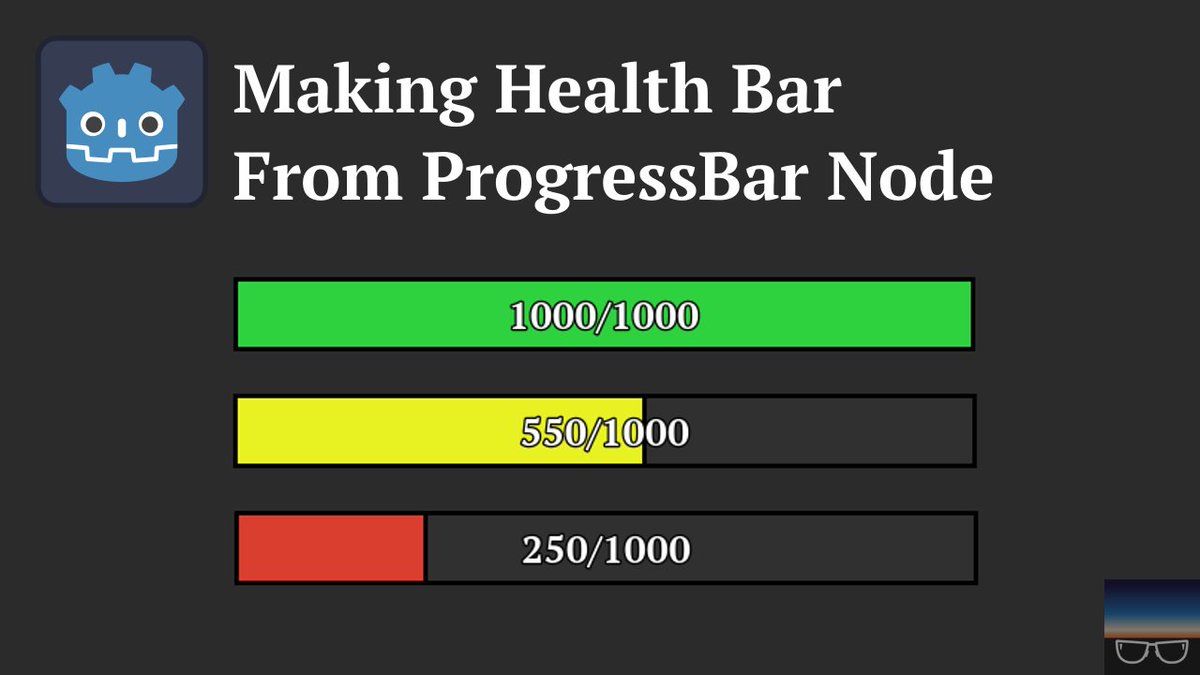 Making Health Bar
From ProgressBar Node

1000/1000

550/1000

250/1000